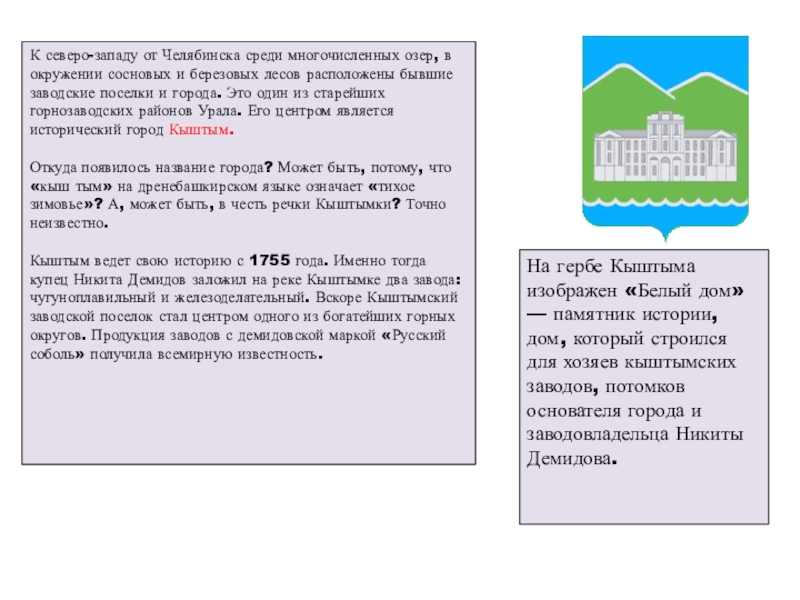 К северо-западу от Челябинска среди многочисленных озер, в окружении сосновых и березовых лесов расположены бывшие заводские поселки и города. Это один из старейших горнозаводских районов Урала. Его центром является исторический город Кыштым.

Откуда появилось название города? Может быть, потому, что «кыш тым» на дренебашкирском языке означает «тихое зимовье»? А, может быть, в честь речки Кыштымки? Точно неизвестно.

Кыштым ведет свою историю с 1755 года. Именно тогда купец Никита Демидов заложил на реке Кыштымке два завода: чугуноплавильный и железоделательный. Вскоре Кыштымский заводской поселок стал центром одного из богатейших горных округов. Продукция заводов с демидовской маркой «Русский соболь» получила всемирную известность.

На гербе Кыштыма изображен «Белый дом» — памятник истории, дом, который строился для хозяев кыштымских заводов, потомков основателя города и заводовладельца Никиты Демидова.